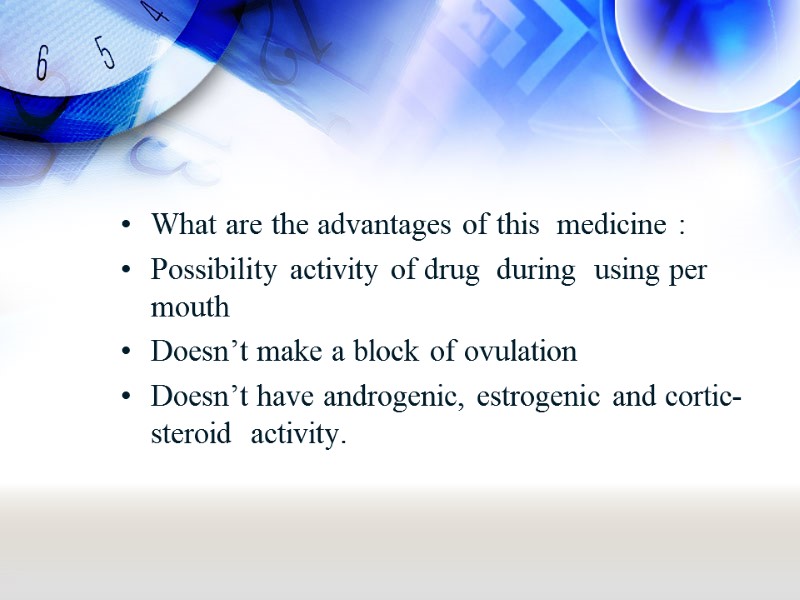 6 5 4

• What are the advantages of this medicine :
• Possibility activity of drug during using per mouth
• Doesn’t make a block of ovulation
• Doesn’t have androgenic, estrogenic and cortic-steroid activity.